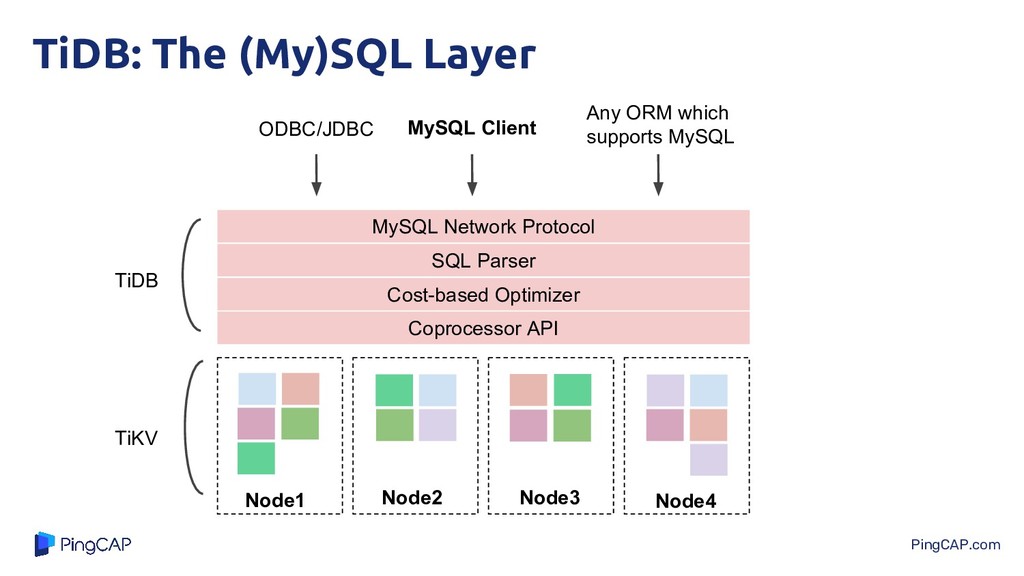 TiDB: The (My)SQL Layer

ODBC/JDBC

MySQL Client

Any ORM which supports MySQL

TiDB

MySQL Network Protocol

SQL Parser

Cost-based Optimizer

Coprocessor API

TiKV

Node1

Node2

Node3

Node4

PingCAP

PingCAP.com